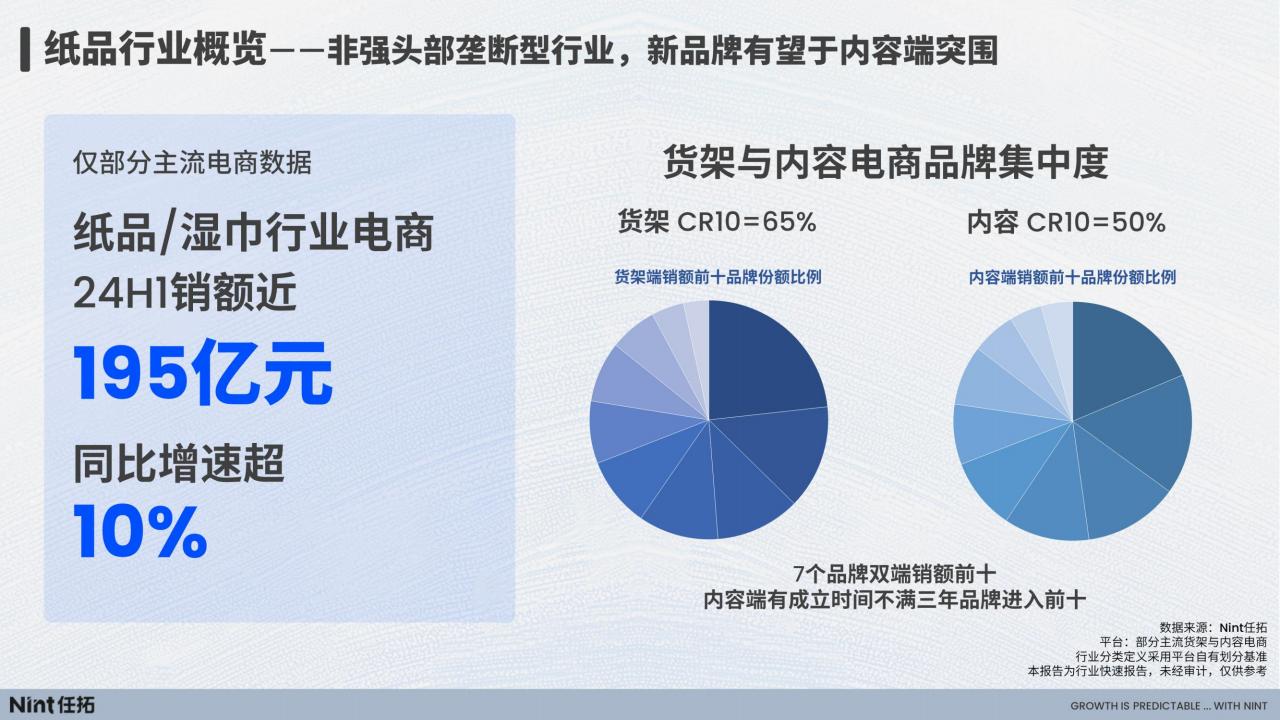 纸品行业概览——非强头部垄断型行业，新品牌有望于内容端突围

仅部分主流电商数据

纸品/湿巾行业电商
24H1销额近

195亿元

同比增速超

10%

货架与内容电商品牌集中度

货架 CR10=65%

货架端销额前十品牌份额比例

内容 CR10=50%

内容端销额前十品牌份额比例

7个品牌双端销额前十
内容端有成立时间不满三年品牌进入前十

数据来源：Nint任拓
平台：部分主流货架与内容电商
行业分类定义采用平台自有划分基准
本报告为行业快速报告，未经审计，仅供参考

Nint任拓

GROWTH IS PREDICTABLE ... WITH NINT